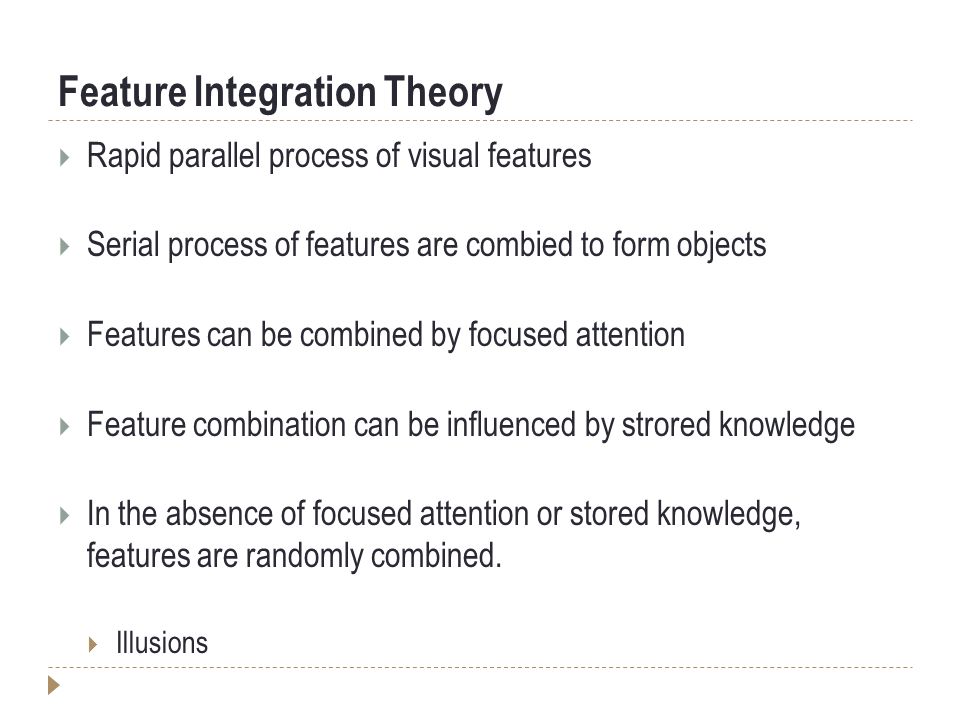 Feature Integration Theory

Rapid parallel process of visual features

Serial process of features are combied to form objects

Features can be combined by focused attention

Feature combination can be influenced by strored knowledge

In the absence of focused attention or stored knowledge, features are randomly combined.

Illusions